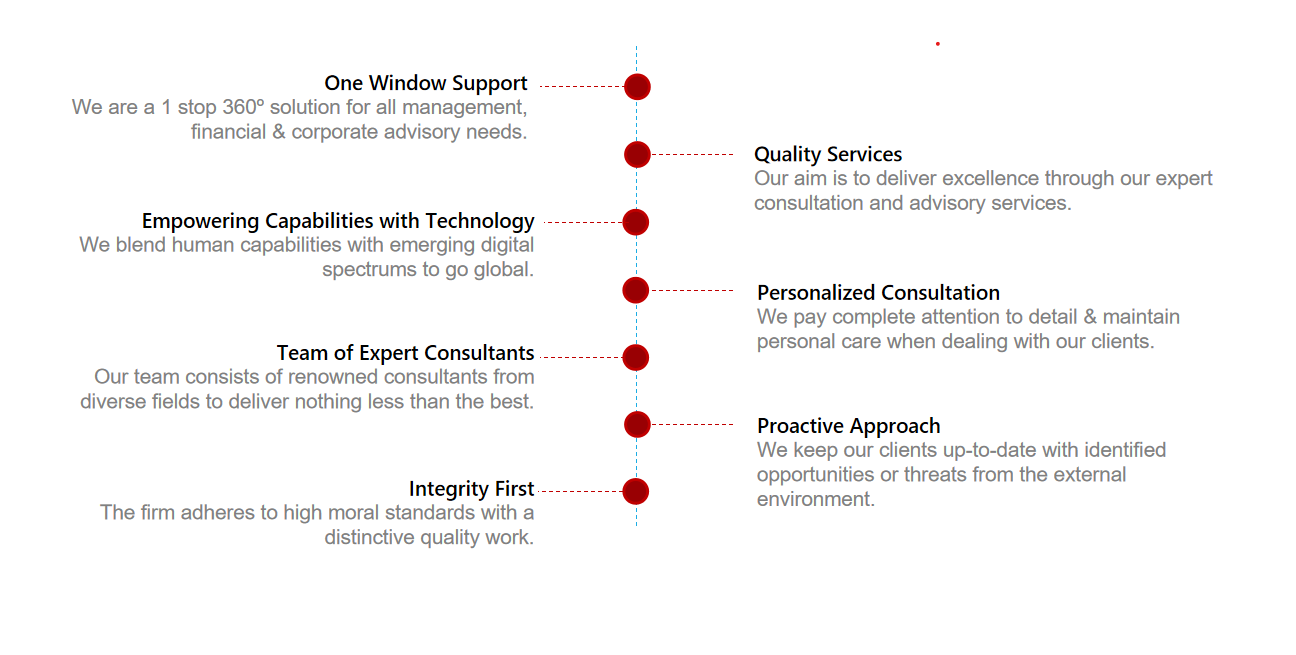 One Window Support
We are a 1 stop 360º solution for all management, financial & corporate advisory needs.

Quality Services
Our aim is to deliver excellence through our expert consultation and advisory services.

Empowering Capabilities with Technology
We blend human capabilities with emerging digital spectrums to go global.

Personalized Consultation
We pay complete attention to detail & maintain personal care when dealing with our clients.

Team of Expert Consultants
Our team consists of renowned consultants from diverse fields to deliver nothing less than the best.

Proactive Approach
We keep our clients up-to-date with identified opportunities or threats from the external environment.

Integrity First
The firm adheres to high moral standards with a distinctive quality work.